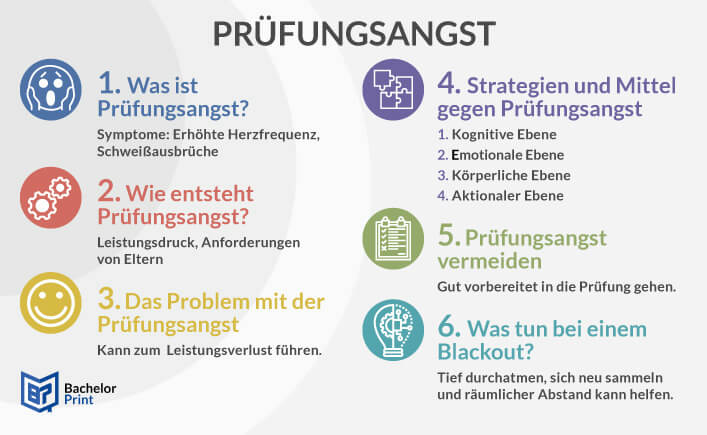 PRÜFUNGSANGST

1. Was ist Prüfungsangst?

Symptome: Erhöhte Herzfrequenz, Schweißausbrüche

2. Wie entsteht Prüfungsangst?

Leistungsdruck, Anforderungen von Eltern

3. Das Problem mit der Prüfungsangst

Kann zum Leistungsverlust führen.

Bachelor Print

4. Strategien und Mittel gegen Prüfungsangst

1. Kognitive Ebene
2. Emotionale Ebene
3. Körperliche Ebene
4. Aktionaler Ebene

5. Prüfungsangst vermeiden

Gut vorbereitet in die Prüfung gehen.

6. Was tun bei einem Blackout?

Tief durchatmen, sich neu sammeln und räumlicher Abstand kann helfen.